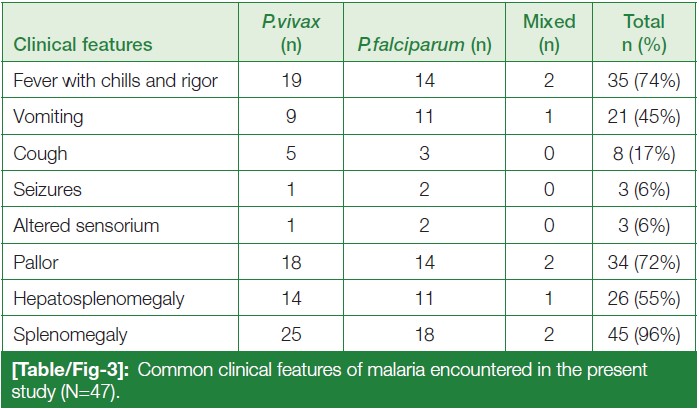 | Clinical features | P.vivax (n) | P.falciparum (n) | Mixed (n) | Total n (%) |
|---|---|---|---|---|
| Fever with chills and rigor | 19 | 14 | 2 | 35 (74%) |
| Vomiting | 9 | 11 | 1 | 21 (45%) |
| Cough | 5 | 3 | 0 | 8 (17%) |
| Seizures | 1 | 2 | 0 | 3 (6%) |
| Altered sensorium | 1 | 2 | 0 | 3 (6%) |
| Pallor | 18 | 14 | 2 | 34 (72%) |
| Hepatosplenomegaly | 14 | 11 | 1 | 26 (55%) |
| Splenomegaly | 25 | 18 | 2 | 45 (96%) |

[Table/Fig-3]: Common clinical features of malaria encountered in the present study (N=47).